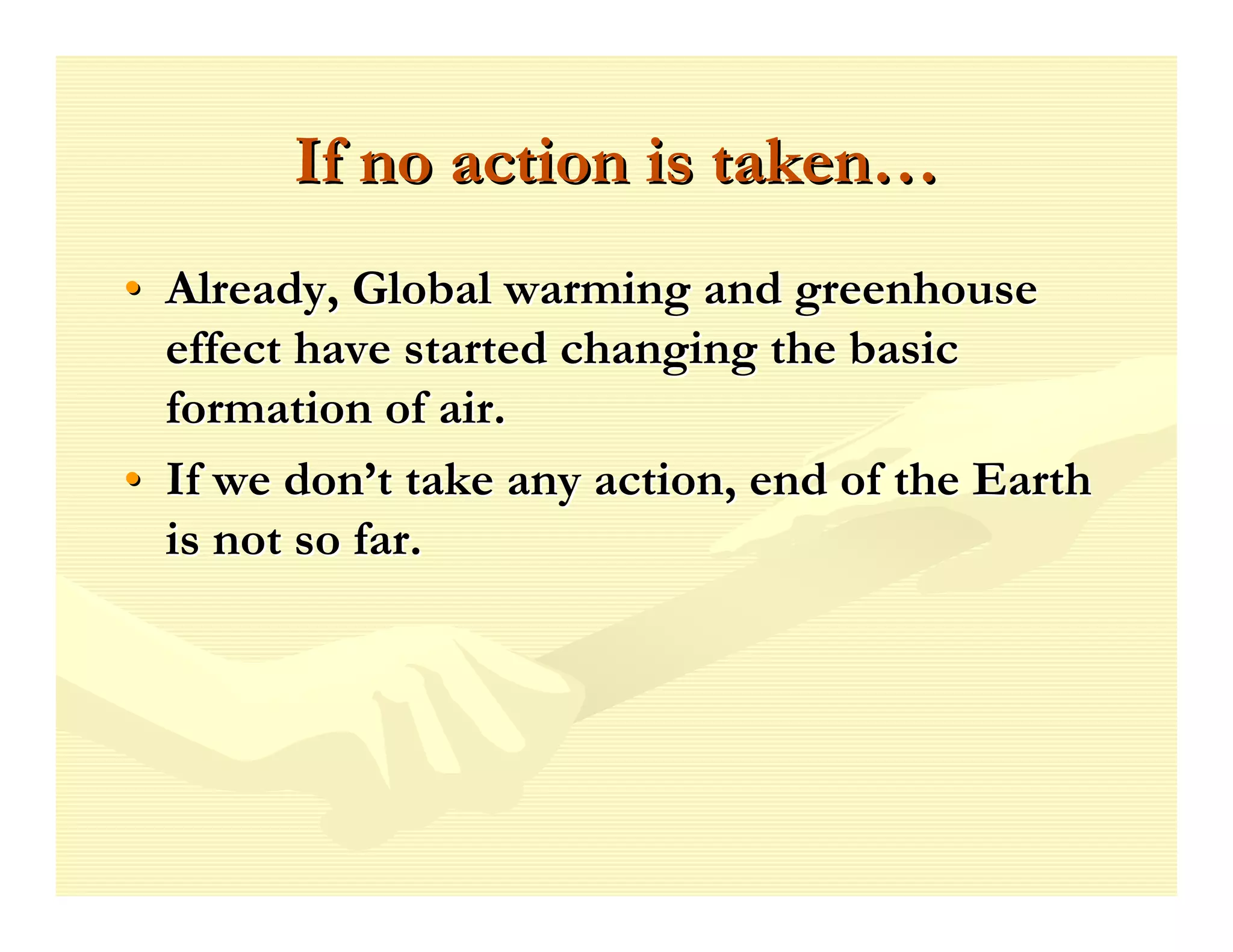 If no action is taken…

• Already, Global warming and greenhouse effect have started changing the basic formation of air.

• If we don’t take any action, end of the Earth is not so far.